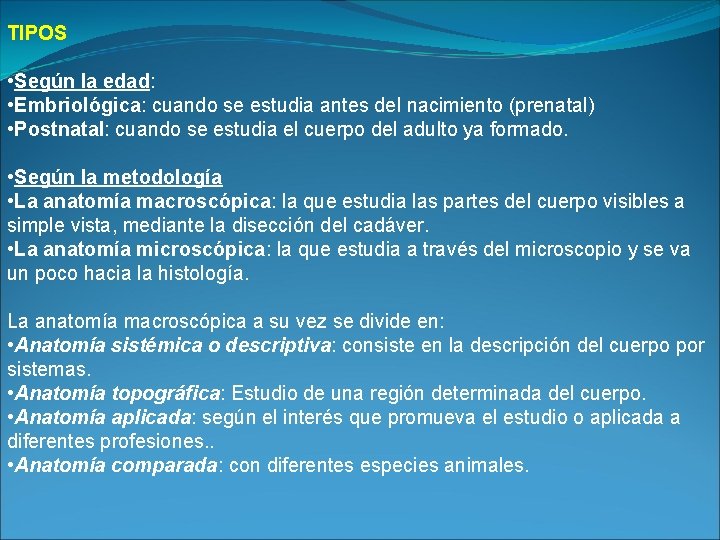 TIPOS

•Según la edad:
•Embriológica: cuando se estudia antes del nacimiento (prenatal)
•Postnatal: cuando se estudia el cuerpo del adulto ya formado.

•Según la metodología
•La anatomía macroscópica: la que estudia las partes del cuerpo visibles a simple vista, mediante la disección del cadáver.
•La anatomía microscópica: la que estudia a través del microscopio y se va un poco hacia la histología.

La anatomía macroscópica a su vez se divide en:
•Anatomía sistémica o descriptiva: consiste en la descripción del cuerpo por sistemas.
•Anatomía topográfica: Estudio de una región determinada del cuerpo.
•Anatomía aplicada: según el interés que promueva el estudio o aplicada a diferentes profesiones..
•Anatomía comparada: con diferentes especies animales.